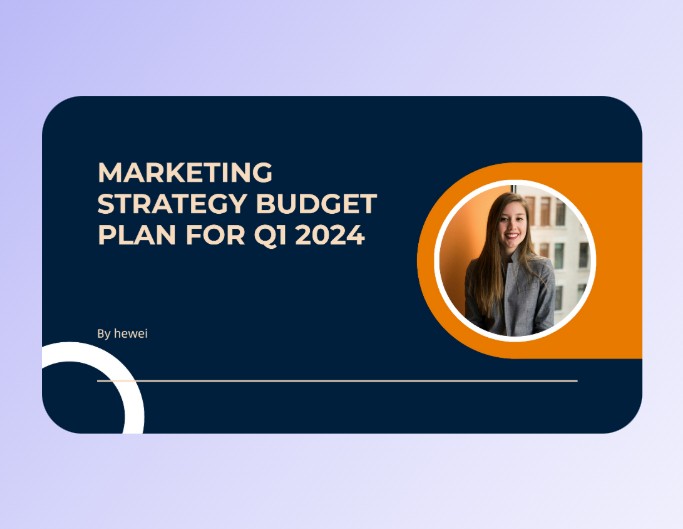 MARKETING STRATEGY BUDGET PLAN FOR Q1 2024

By hewei